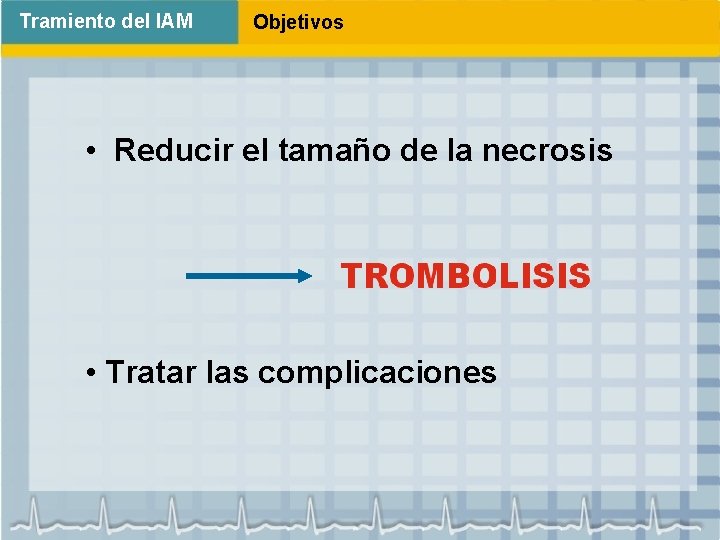 Tramiento del IAM

Objetivos

• Reducir el tamaño de la necrosis

→ TROMBOLISIS

• Tratar las complicaciones